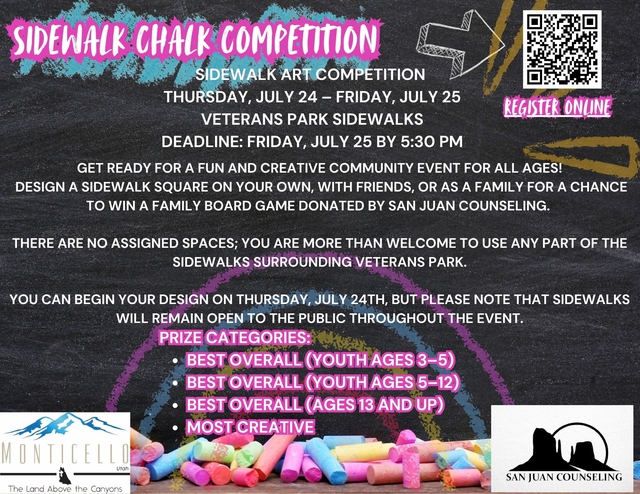 SIDEWALK CHALK COMPETITION

REGISTER ONLINE

SIDEWALK ART COMPETITION
THURSDAY, JULY 24 – FRIDAY, JULY 25
VETERANS PARK SIDEWALKS
DEADLINE: FRIDAY, JULY 25 BY 5:30 PM

GET READY FOR A FUN AND CREATIVE COMMUNITY EVENT FOR ALL AGES! DESIGN A SIDEWALK SQUARE ON YOUR OWN, WITH FRIENDS, OR AS A FAMILY FOR A CHANCE TO WIN A FAMILY BOARD GAME DONATED BY SAN JUAN COUNSELING.

THERE ARE NO ASSIGNED SPACES; YOU ARE MORE THAN WELCOME TO USE ANY PART OF THE SIDEWALKS SURROUNDING VETERANS PARK.

YOU CAN BEGIN YOUR DESIGN ON THURSDAY, JULY 24TH, BUT PLEASE NOTE THAT SIDEWALKS WILL REMAIN OPEN TO THE PUBLIC THROUGHOUT THE EVENT.

PRIZE CATEGORIES:
• BEST OVERALL (YOUTH AGES 3–5)
• BEST OVERALL (YOUTH AGES 5–12)
• BEST OVERALL (AGES 13 AND UP)
• MOST CREATIVE

MONTICELLO
Utah
The Land Above the Canyons

SAN JUAN COUNSELING